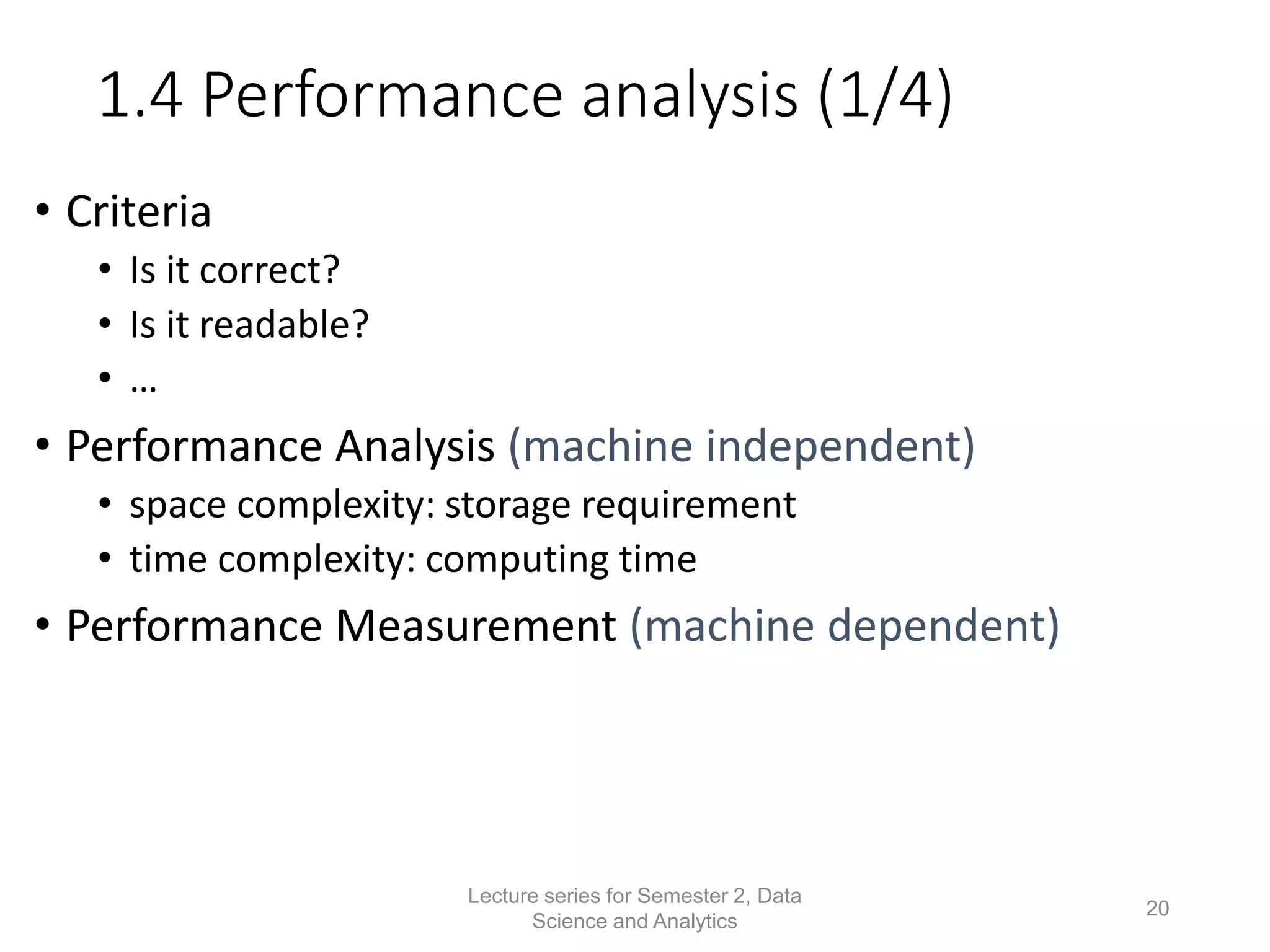 1.4 Performance analysis (1/4)

• Criteria
  • Is it correct?
  • Is it readable?
  • …
• Performance Analysis (machine independent)
  • space complexity: storage requirement
  • time complexity: computing time
• Performance Measurement (machine dependent)

Lecture series for Semester 2, Data Science and Analytics

20